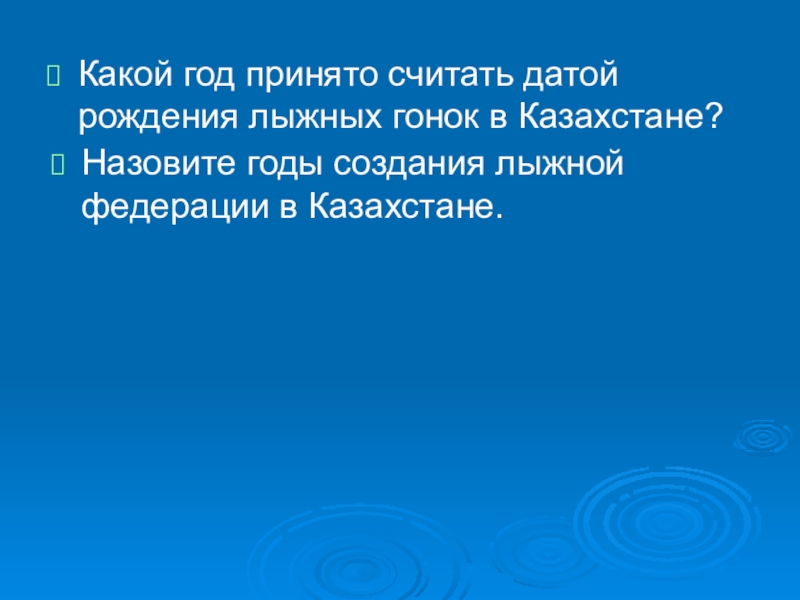 Какой год принято считать датой рождения лыжных гонок в Казахстане?

Назовите годы создания лыжной федерации в Казахстане.